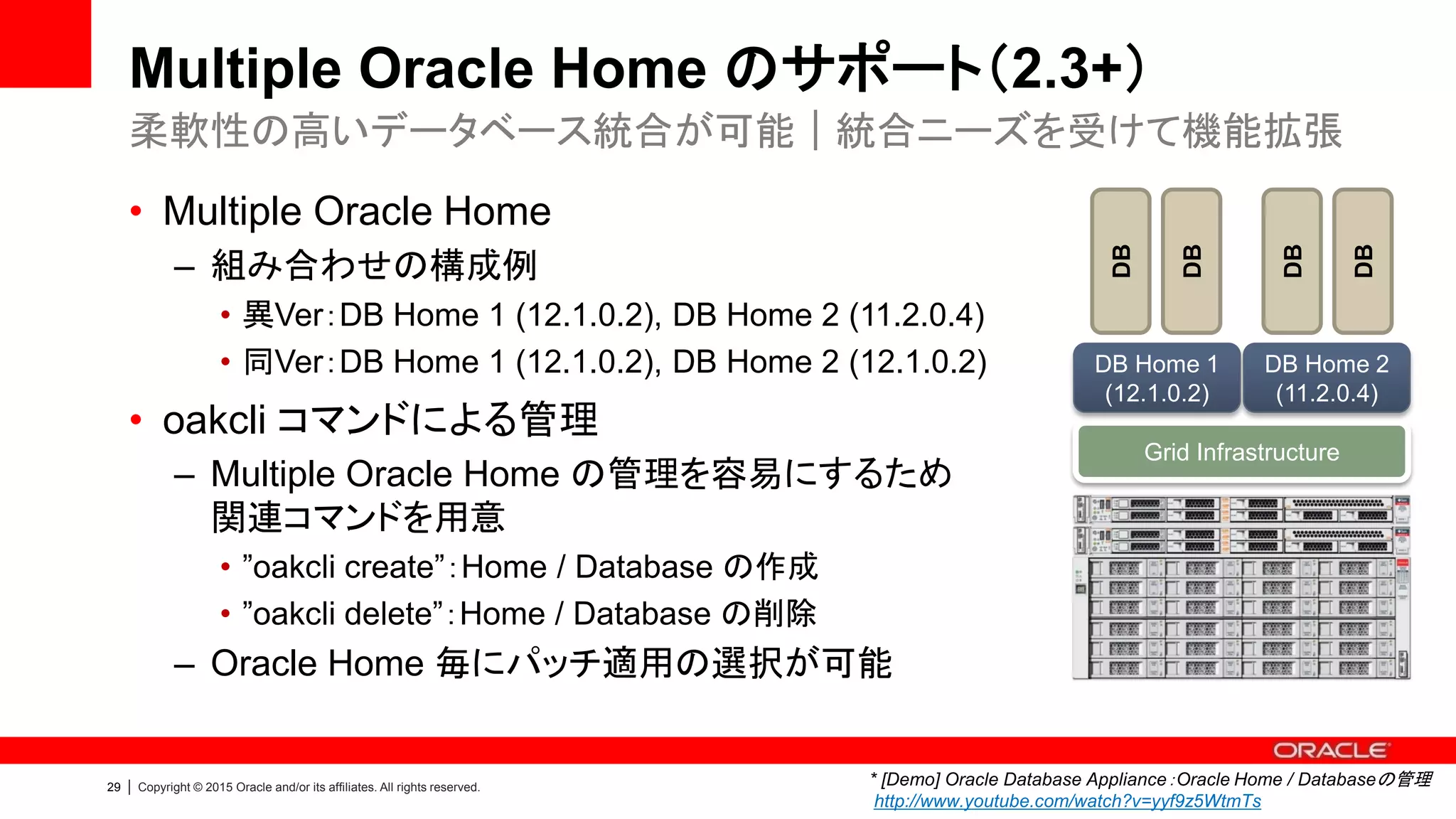 Multiple Oracle Home のサポート(2.3+)

柔軟性の高いデータベース統合が可能 | 統合ニーズを受けて機能拡張

• Multiple Oracle Home
– 組み合わせの構成例
• 異Ver:DB Home 1 (12.1.0.2), DB Home 2 (11.2.0.4)
• 同Ver:DB Home 1 (12.1.0.2), DB Home 2 (12.1.0.2)

• oakcli コマンドによる管理
– Multiple Oracle Home の管理を容易にするため関連コマンドを用意
• ”oakcli create”:Home / Database の作成
• ”oakcli delete”:Home / Database の削除
– Oracle Home 毎にパッチ適用の選択が可能

DB
DB
DB
DB

DB Home 1 (12.1.0.2)
DB Home 2 (11.2.0.4)

Grid Infrastructure

ORACLE

29 | Copyright © 2015 Oracle and/or its affiliates. All rights reserved.

* [Demo] Oracle Database Appliance :Oracle Home / Databaseの管理
http://www.youtube.com/watch?v=yyf9z5WtmTs